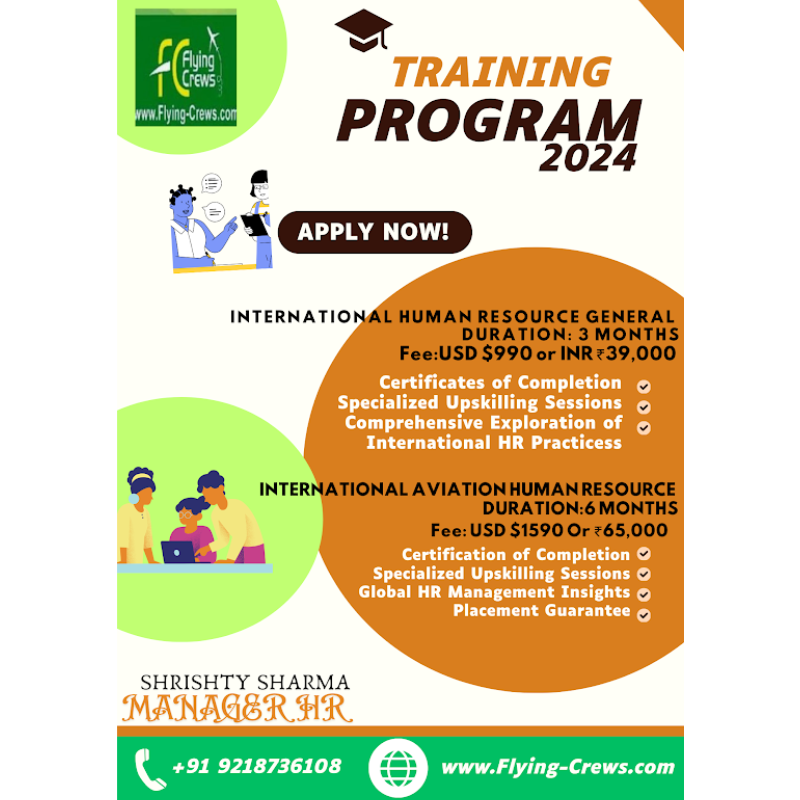 FC Flying Crews
www.Flying-Crews.com

TRAINING
PROGRAM
2024

APPLY NOW!

INTERNATIONAL HUMAN RESOURCE GENERAL
DURATION: 3 MONTHS
Fee:USD $990 or INR ₹39,000

Certificates of Completion
Specialized Upskilling Sessions
Comprehensive Exploration of International HR Practicess

INTERNATIONAL AVIATION HUMAN RESOURCE
DURATION:6 MONTHS
Fee: USD $1590 Or ₹65,000

Certification of Completion
Specialized Upskilling Sessions
Global HR Management Insights
Placement Guarantee

SHRISHTY SHARMA
MANAGER HR

+91 9218736108
www.Flying-Crews.com